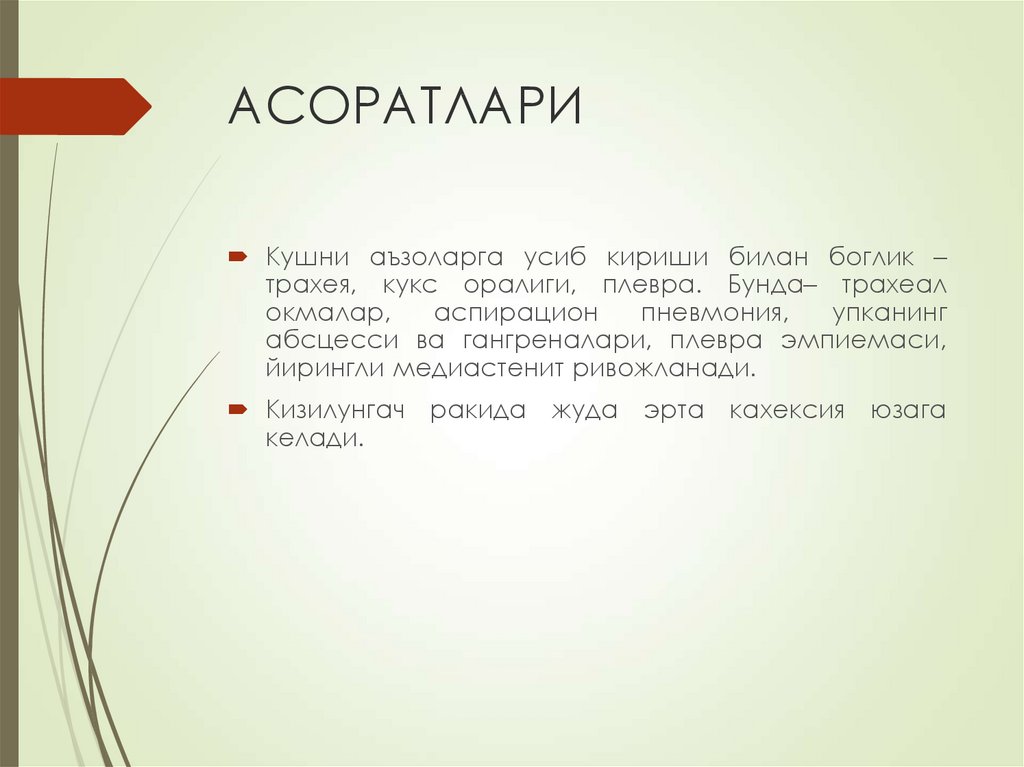 АСОРАТЛАРИ

Кушни аъзоларга усиб кириши билан боглик – трахея, кукс оралиги, плевра. Бунда– трахеал окмалар, аспирацион пневмония, упканинг абсцесси ва гангреналари, плевра эмпиемаси, йирингли медиастенит ривожланади.

Кизилунгач ракида жуда эрта кахексия юзага келади.